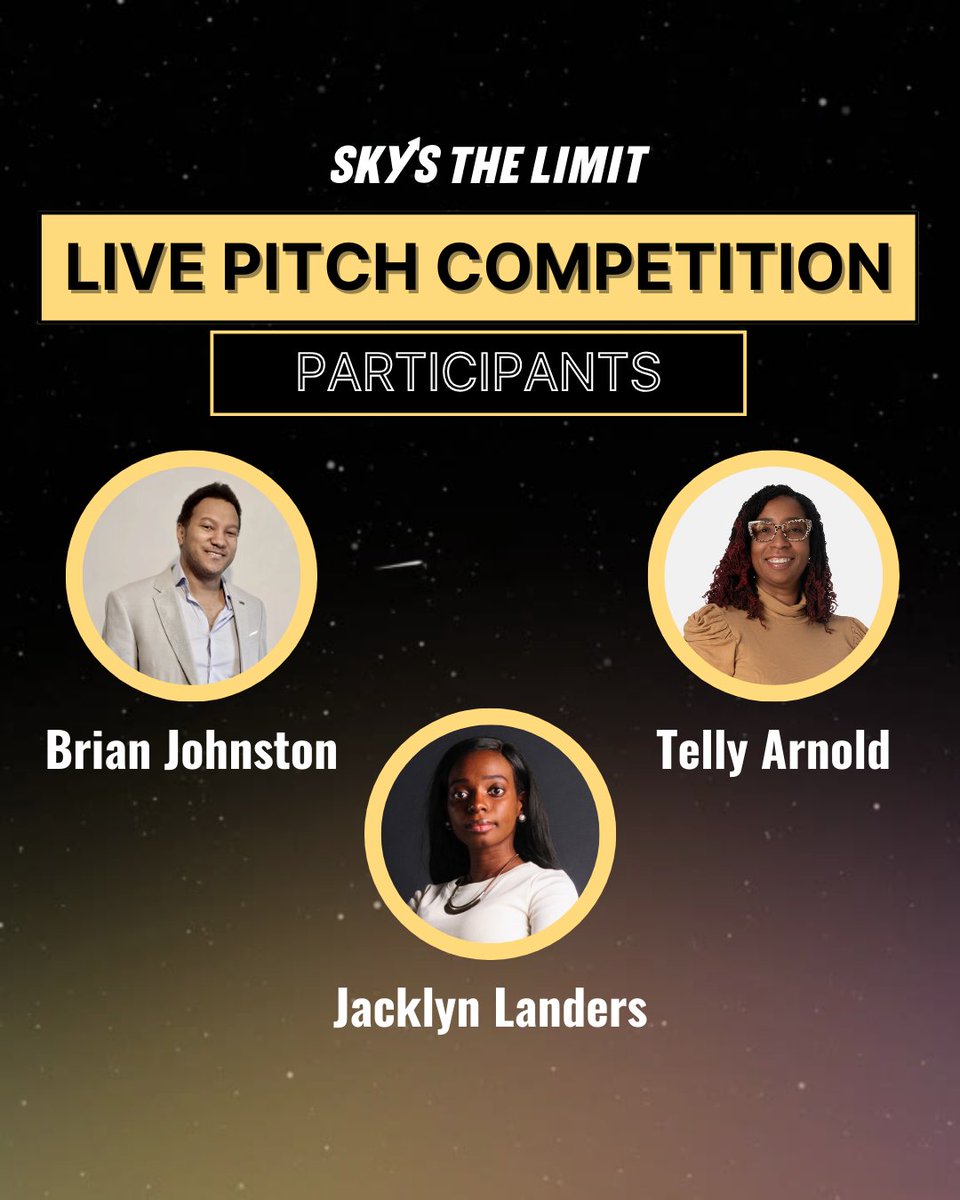 SKY'S THE LIMIT

LIVE PITCH COMPETITION

PARTICIPANTS

Brian Johnston

Telly Arnold

Jacklyn Landers